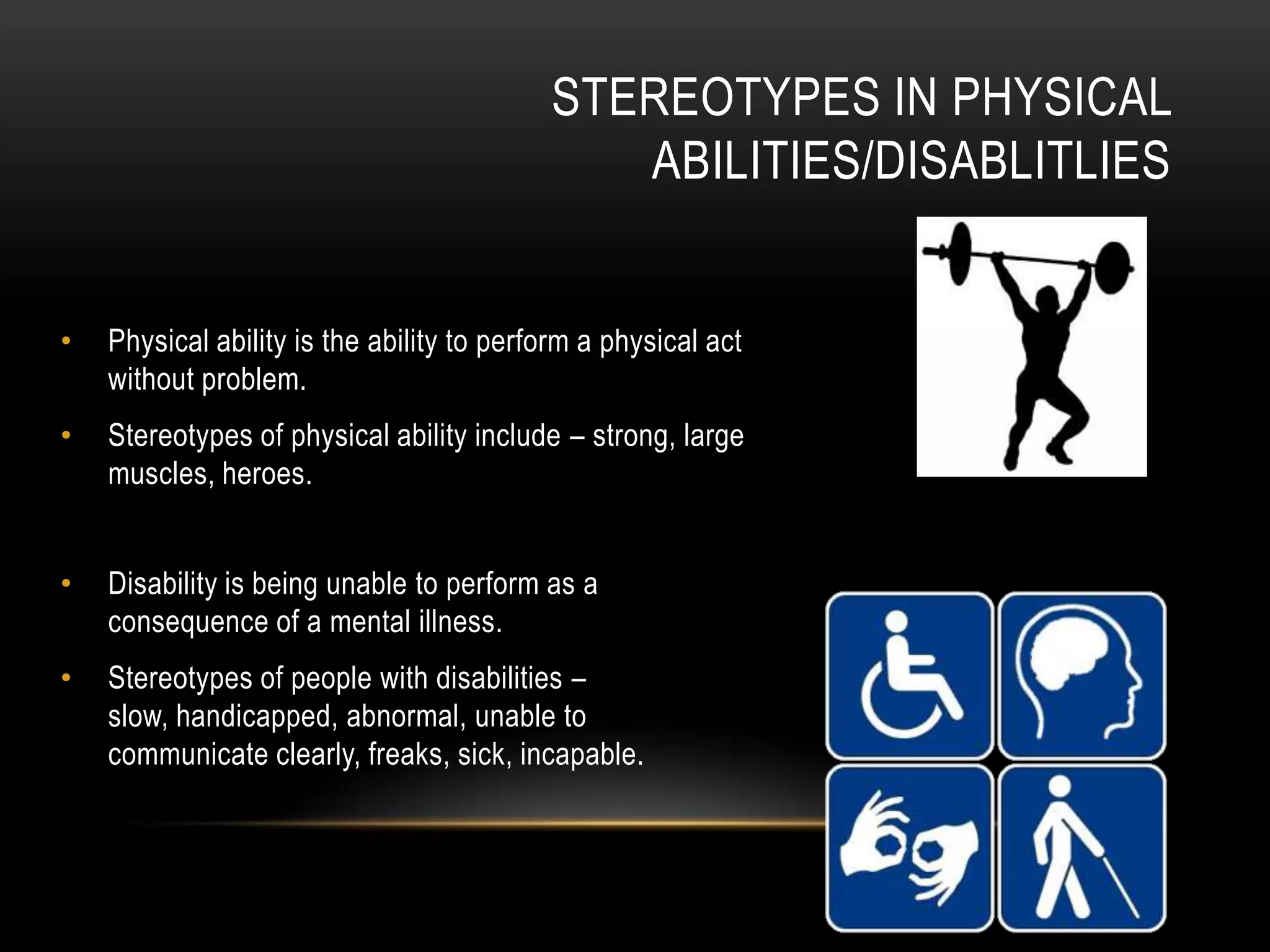 STEREOTYPES IN PHYSICAL ABILITIES/DISABLITLIES

• Physical ability is the ability to perform a physical act without problem.

• Stereotypes of physical ability include – strong, large muscles, heroes.

• Disability is being unable to perform as a consequence of a mental illness.

• Stereotypes of people with disabilities – slow, handicapped, abnormal, unable to communicate clearly, freaks, sick, incapable.